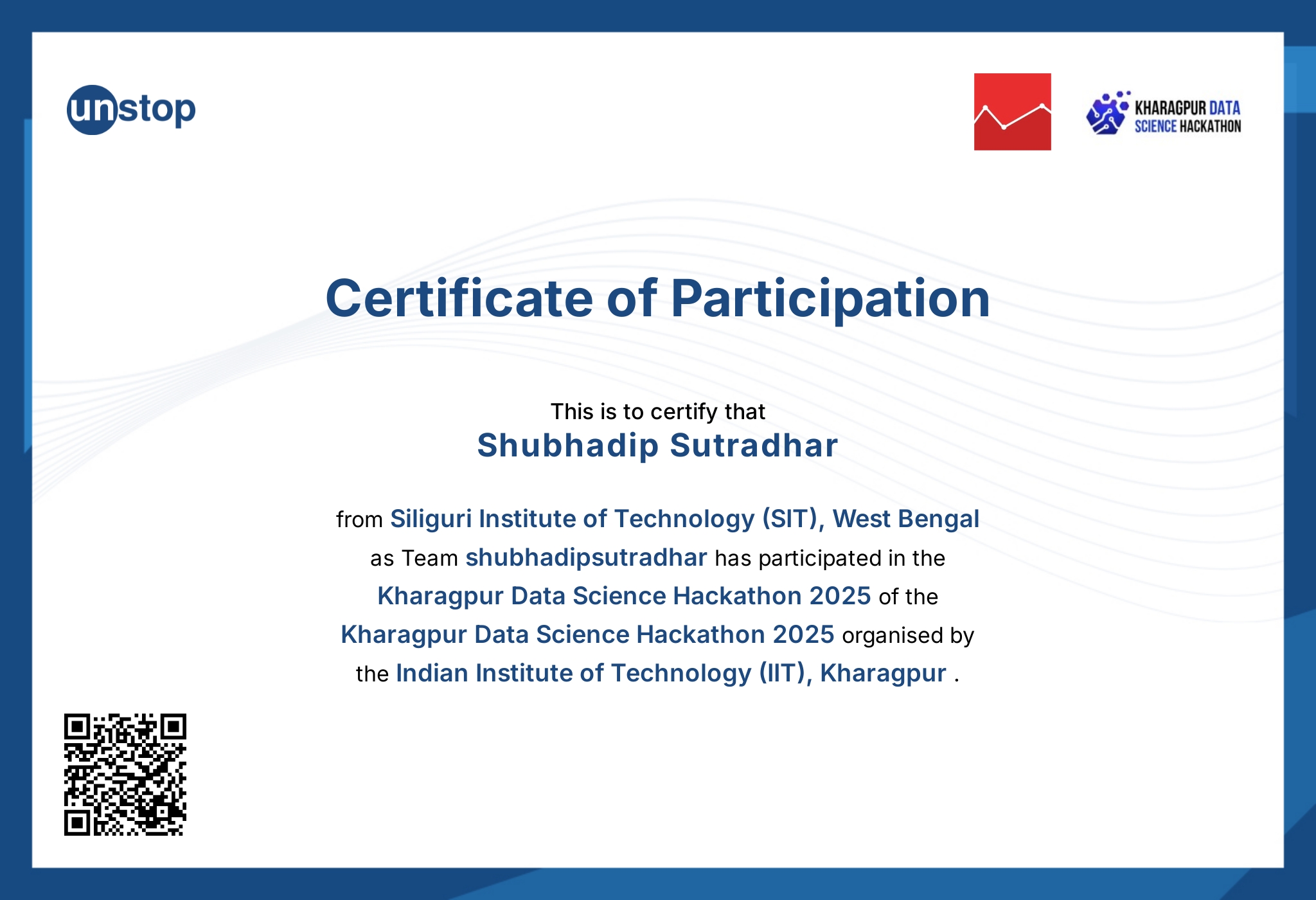 unstop

KHARAGPUR DATA SCIENCE HACKATHON

Certificate of Participation

This is to certify that
Shubhadip Sutradhar

from Siliguri Institute of Technology (SIT), West Bengal as Team shubhadipsutradhar has participated in the Kharagpur Data Science Hackathon 2025 of the Kharagpur Data Science Hackathon 2025 organised by the Indian Institute of Technology (IIT), Kharagpur .